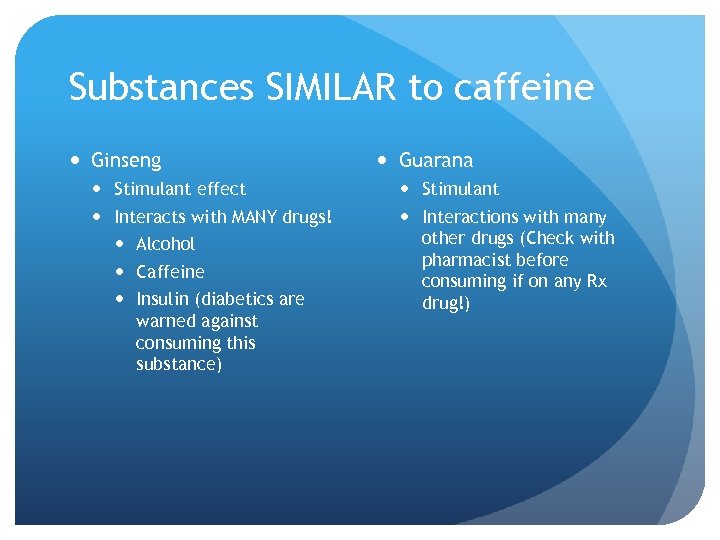 Substances SIMILAR to caffeine

- Ginseng
  - Stimulant effect
  - Interacts with MANY drugs!
    - Alcohol
    - Caffeine
    - Insulin (diabetics are warned against consuming this substance)

- Guarana
  - Stimulant
  - Interactions with many other drugs (Check with pharmacist before consuming if on any Rx drug!)